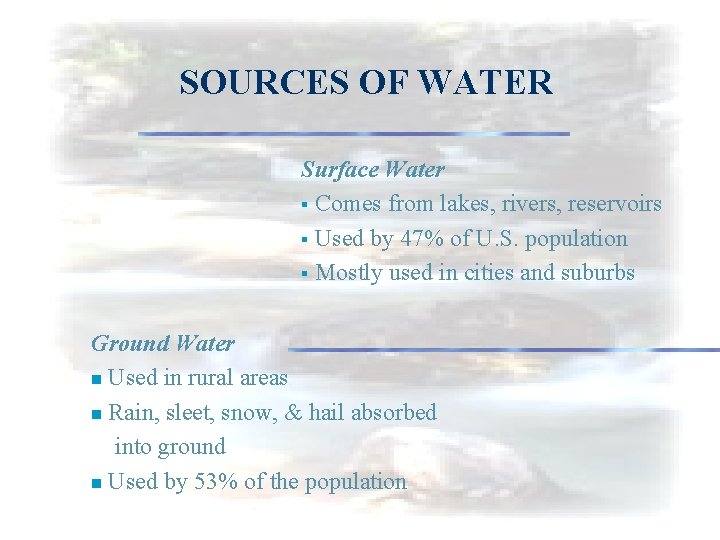 SOURCES OF WATER

Surface Water
▪ Comes from lakes, rivers, reservoirs
▪ Used by 47% of U.S. population
▪ Mostly used in cities and suburbs

Ground Water
■ Used in rural areas
■ Rain, sleet, snow, & hail absorbed into ground
■ Used by 53% of the population